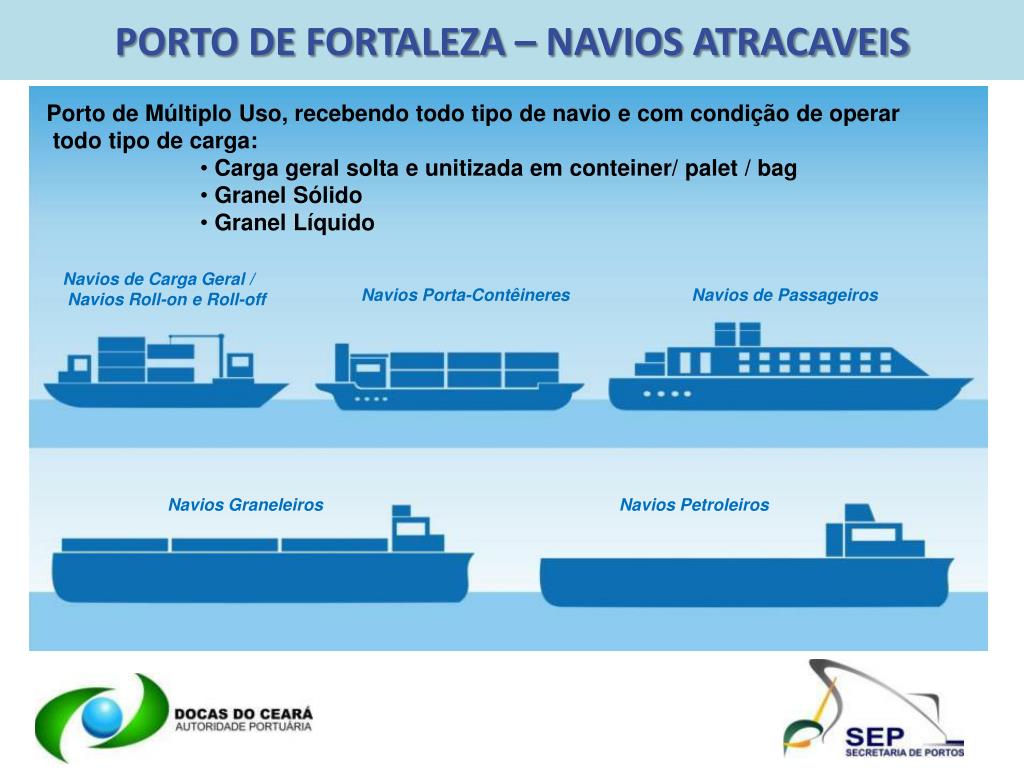 PORTO DE FORTALEZA – NAVIOS ATRACAVEIS

Porto de Múltiplo Uso, recebendo todo tipo de navio e com condição de operar todo tipo de carga:

• Carga geral solta e unitizada em conteiner/ palet / bag
• Granel Sólido
• Granel Líquido

Navios de Carga Geral / Navios Roll-on e Roll-off

Navios Porta-Contêineres

Navios de Passageiros

Navios Graneleiros

Navios Petroleiros

DOCAS DO CEARÁ
AUTORIDADE PORTUÁRIA

SEP
SECRETARIA DE PORTOS